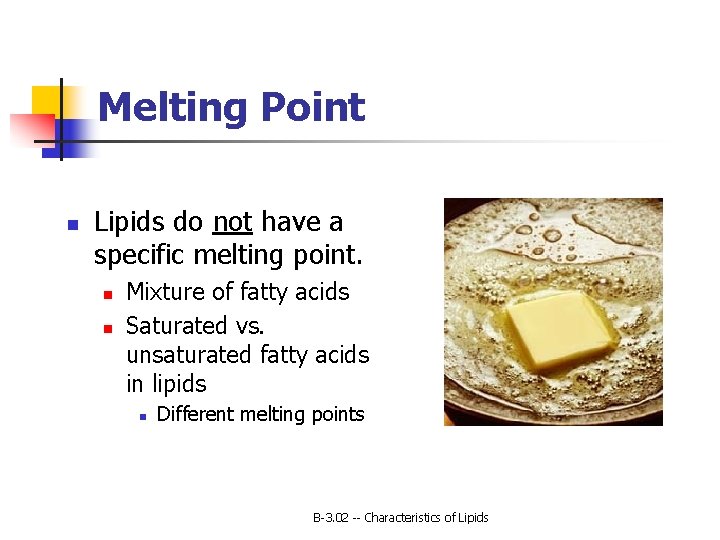 Melting Point

- Lipids do not have a specific melting point.
  - Mixture of fatty acids
  - Saturated vs. unsaturated fatty acids in lipids
    - Different melting points

B-3.02 -- Characteristics of Lipids